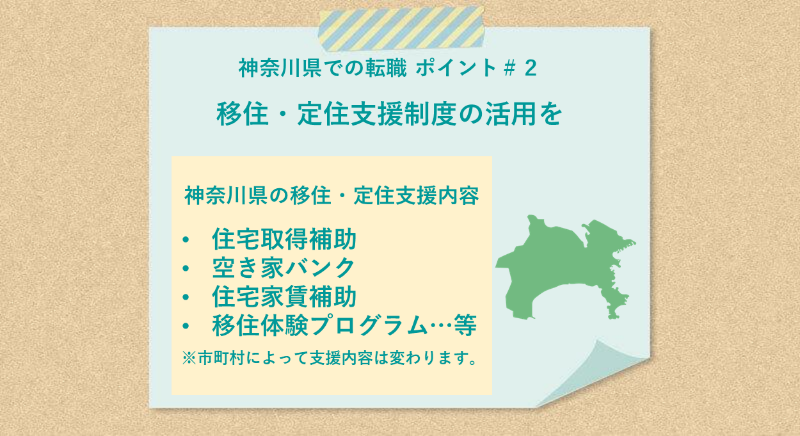 神奈川県での転職 ポイント＃2

移住・定住支援制度の活用を

神奈川県の移住・定住支援内容

• 住宅取得補助
• 空き家バンク
• 住宅家賃補助
• 移住体験プログラム…等

※市町村によって支援内容は変わります。